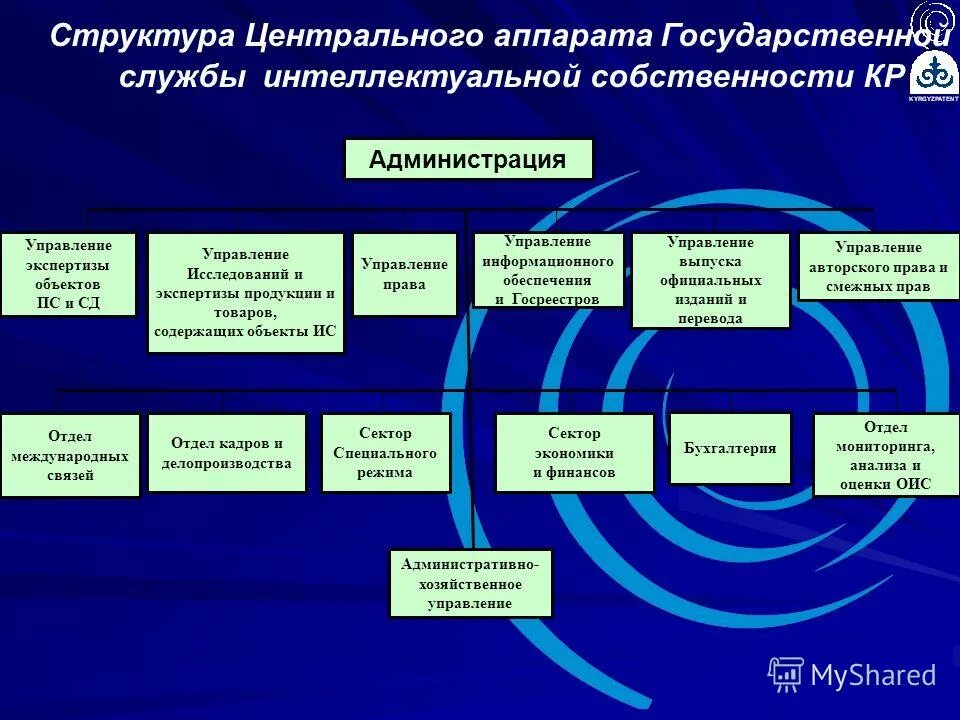 Структура Центрального аппарата Государственной службы интеллектуальной собственности КР

KYRGYZPATENT

Администрация

Управление экспертизы объектов ПС и СД

Управление Исследований и экспертизы продукции и товаров, содержащих объекты ИС

Управление права

Управление информационного обеспечения и Госреестров

Управление выпуска официальных изданий и перевода

Управление авторского права и смежных прав

Отдел международных связей

Отдел кадров и делопроизводства

Сектор Специального режима

Сектор экономики и финансов

Бухгалтерия

Отдел мониторинга, анализа и оценки ОИС

Административно-хозяйственное управление

MyShared